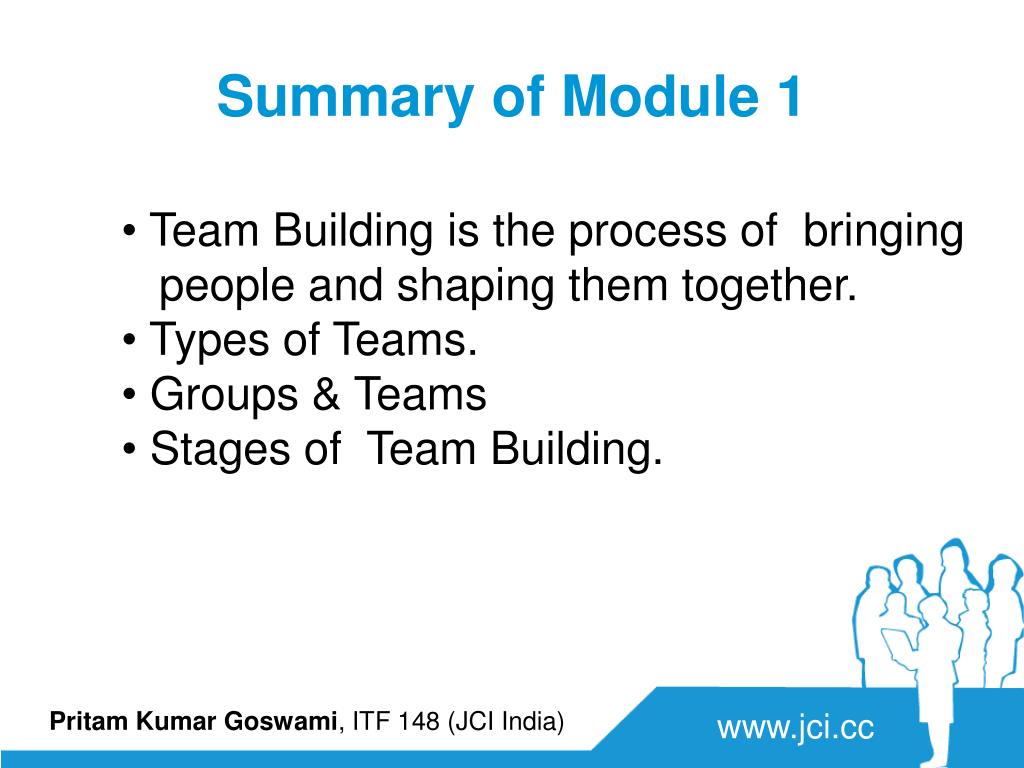 Summary of Module 1

• Team Building is the process of bringing people and shaping them together.
• Types of Teams.
• Groups & Teams
• Stages of Team Building.

Pritam Kumar Goswami, ITF 148 (JCI India)

www.jci.cc